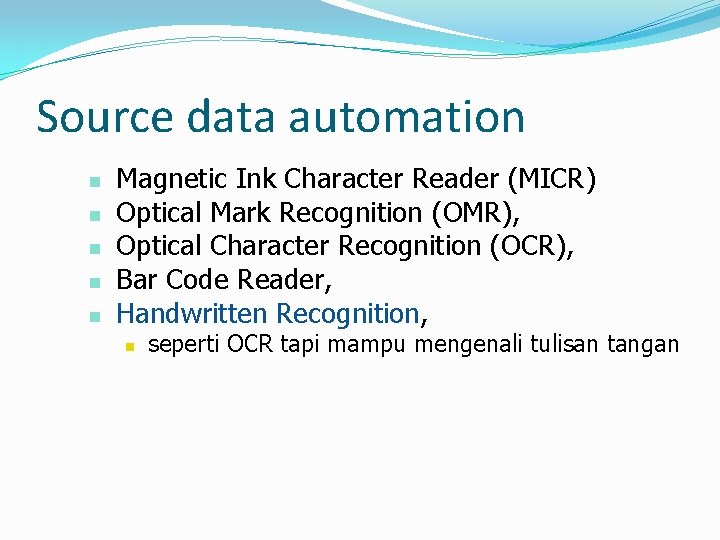 Source data automation

- Magnetic Ink Character Reader (MICR)
- Optical Mark Recognition (OMR),
- Optical Character Recognition (OCR),
- Bar Code Reader,
- Handwritten Recognition,
  - seperti OCR tapi mampu mengenali tulisan tangan